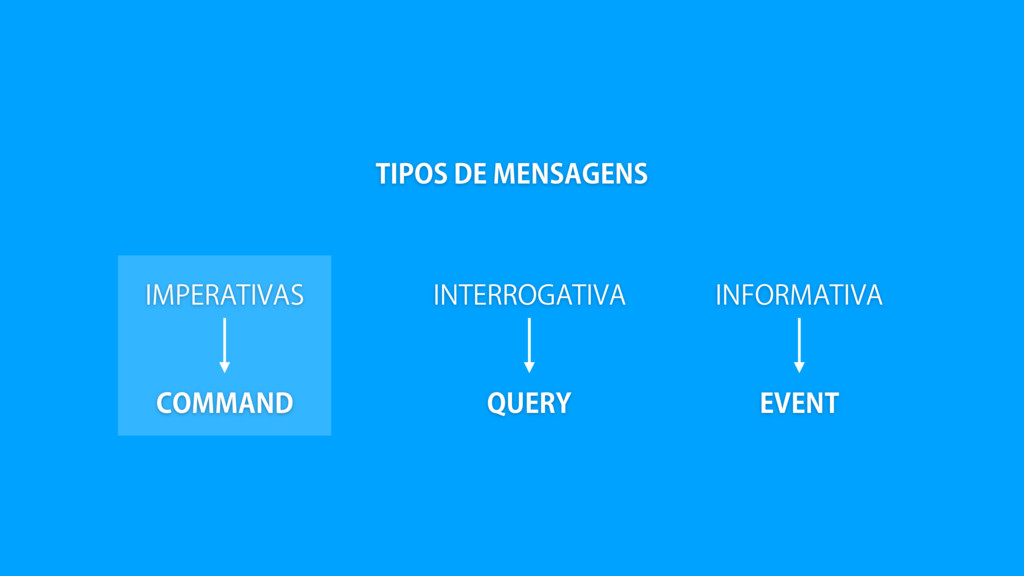 TIPOS DE MENSAGENS

IMPERATIVAS
COMMAND

INTERROGATIVA
QUERY

INFORMATIVA
EVENT